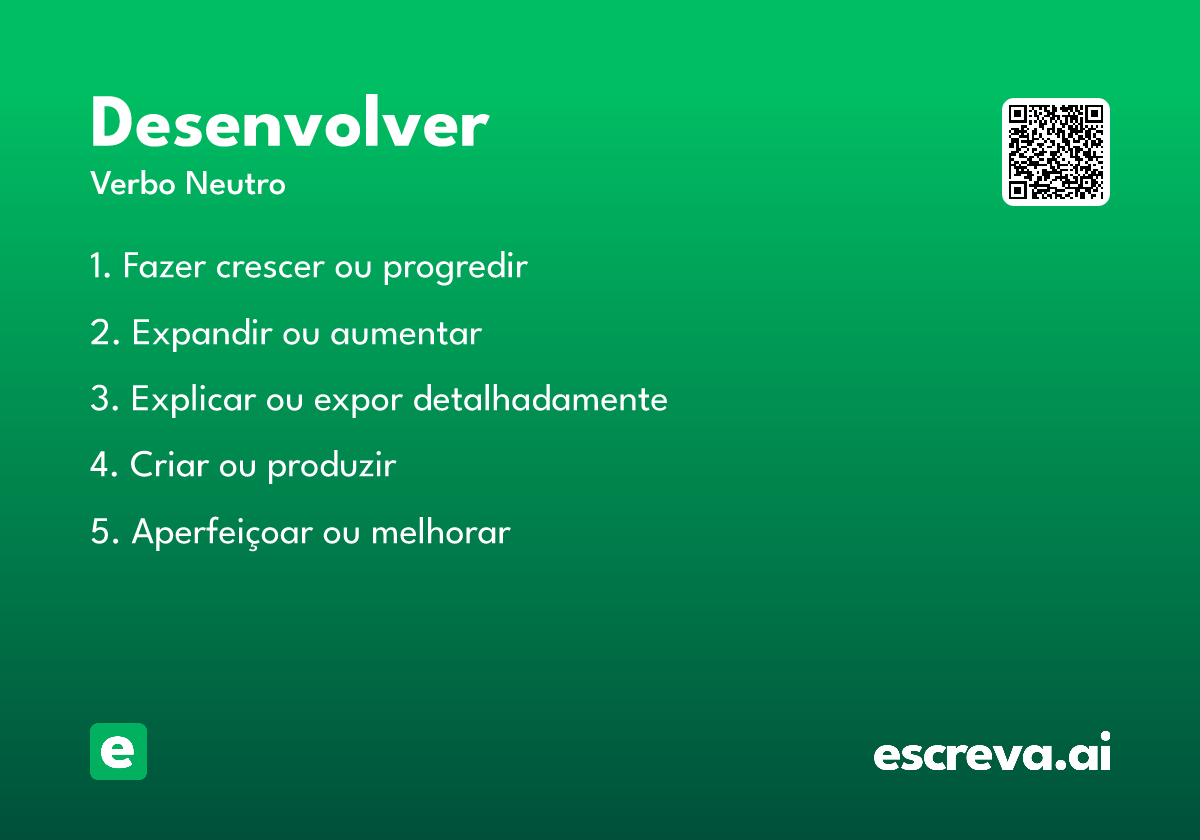 Desenvolver
Verbo Neutro

1. Fazer crescer ou progredir

2. Expandir ou aumentar

3. Explicar ou expor detalhadamente

4. Criar ou produzir

5. Aperfeiçoar ou melhorar

e

escreva.ai